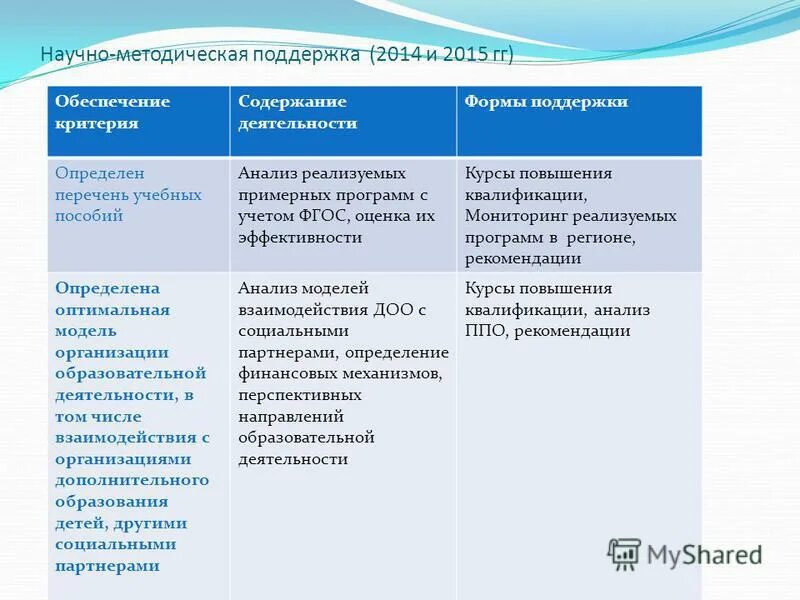 Научно-методическая поддержка (2014 и 2015 гг)

| Обеспечение критерия | Содержание деятельности | Формы поддержки |
|---|---|---|
| Определен перечень учебных пособий | Анализ реализуемых примерных программ с учетом ФГОС, оценка их эффективности | Курсы повышения квалификации, Мониторинг реализуемых программ в регионе, рекомендации |
| Определена оптимальная модель организации образовательной деятельности, в том числе взаимодействия с организациями дополнительного образования детей, другими социальными партнерами | Анализ моделей взаимодействия ДОО с социальными партнерами, определение финансовых механизмов, перспективных направлений образовательной деятельности | Курсы повышения квалификации, анализ ППО, рекомендации |

MyShared